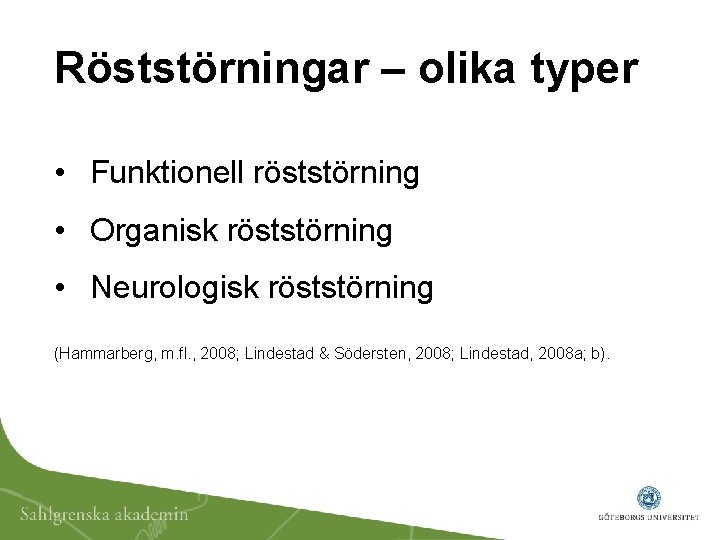 Röststörningar – olika typer

• Funktionell röststörning

• Organisk röststörning

• Neurologisk röststörning

(Hammarberg, m.fl., 2008; Lindestad & Södersten, 2008; Lindestad, 2008a; b).

Sahlgrenska akademin

GÖTEBORGS UNIVERSITET